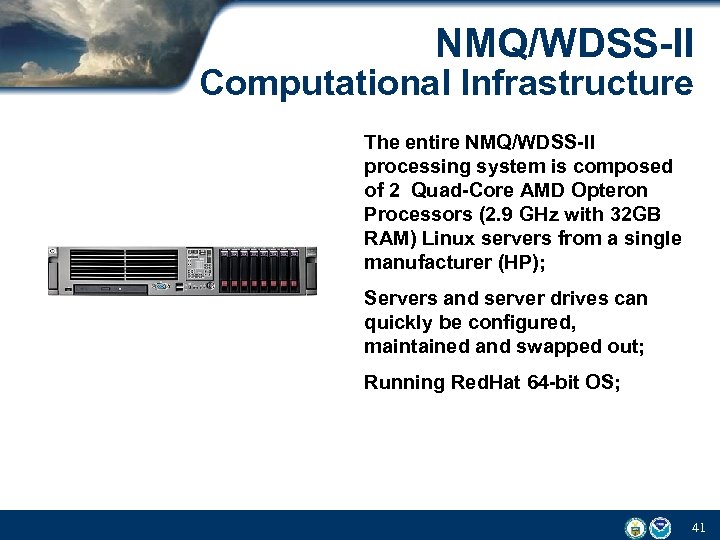 NMQ/WDSS-II
Computational Infrastructure

The entire NMQ/WDSS-II processing system is composed of 2  Quad-Core AMD Opteron Processors (2.9 GHz with 32GB RAM) Linux servers from a single manufacturer (HP);

Servers and server drives can quickly be configured, maintained and swapped out;

Running RedHat 64-bit OS;

41